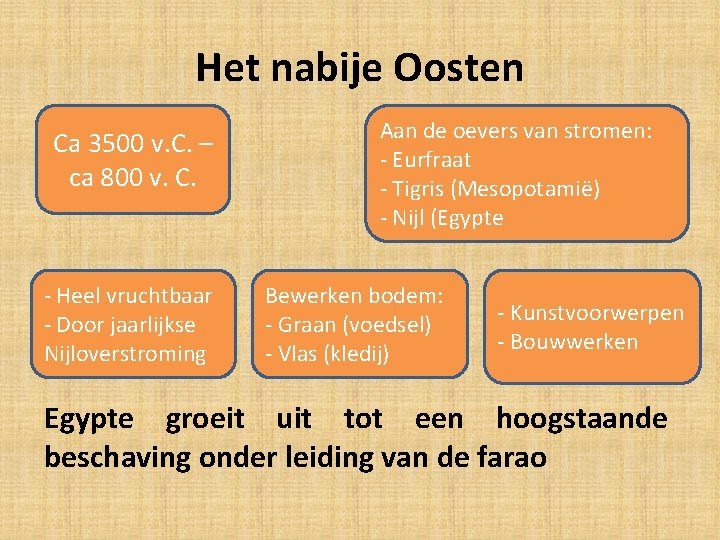 Het nabije Oosten

Ca 3500 v.C. – ca 800 v. C.

Aan de oevers van stromen:
- Eurfraat
- Tigris (Mesopotamië)
- Nijl (Egypte

- Heel vruchtbaar
- Door jaarlijkse Nijloverstroming

Bewerken bodem:
- Graan (voedsel)
- Vlas (kledij)

- Kunstvoorwerpen
- Bouwwerken

Egypte groeit uit tot een hoogstaande beschaving onder leiding van de farao